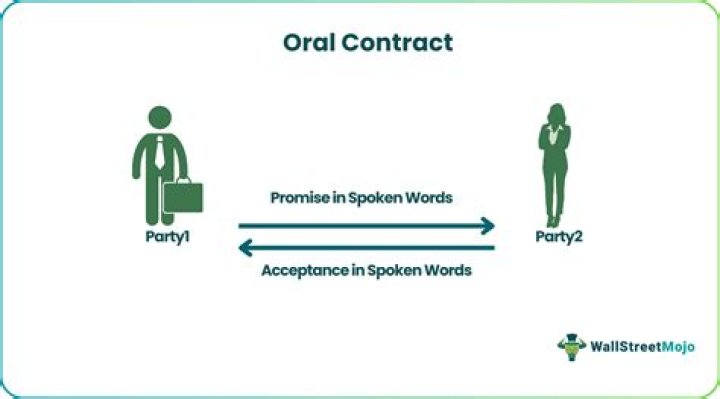 Oral Contract

Party1

Promise in Spoken Words

Acceptance in Spoken Words

Party2

WallStreetMojo